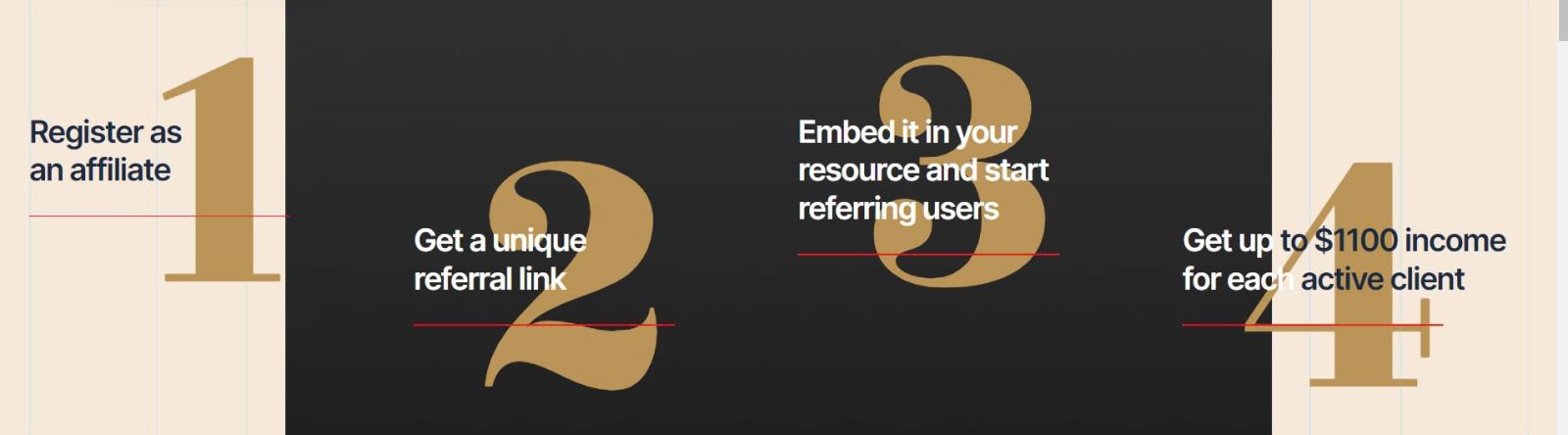 1
Register as an affiliate

2
Get a unique referral link

3
Embed it in your resource and start referring users

4
Get up to $1100 income for each active client